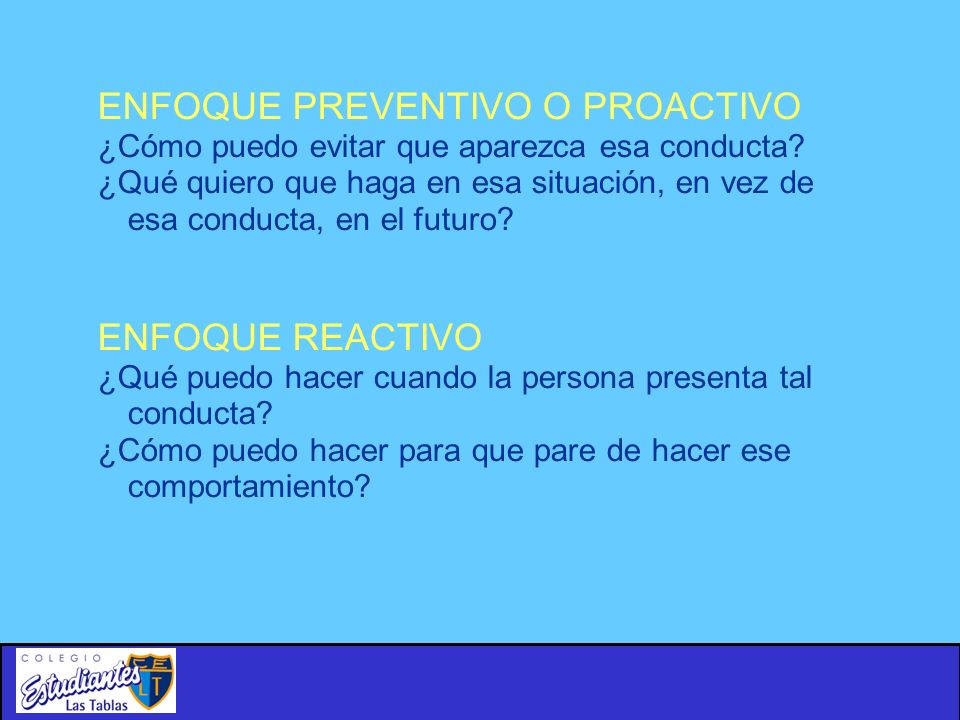 ENFOQUE PREVENTIVO O PROACTIVO
¿Cómo puedo evitar que aparezca esa conducta?
¿Qué quiero que haga en esa situación, en vez de esa conducta, en el futuro?

ENFOQUE REACTIVO
¿Qué puedo hacer cuando la persona presenta tal conducta?
¿Cómo puedo hacer para que pare de hacer ese comportamiento?

COLEGIO Estudiantes Las Tablas
CE LT